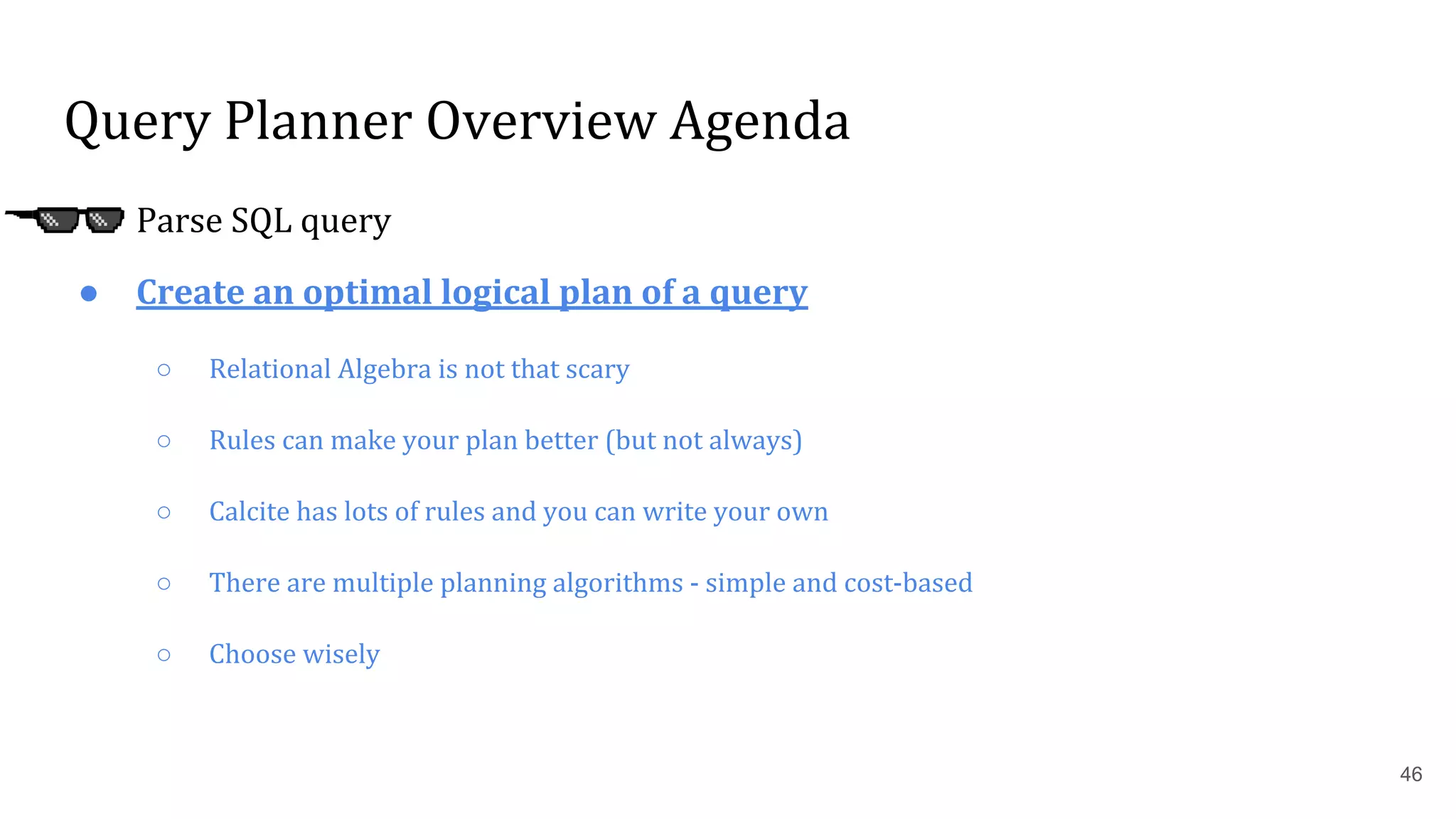 Query Planner Overview Agenda

Parse SQL query

● Create an optimal logical plan of a query

○ Relational Algebra is not that scary

○ Rules can make your plan better (but not always)

○ Calcite has lots of rules and you can write your own

○ There are multiple planning algorithms - simple and cost-based

○ Choose wisely

46